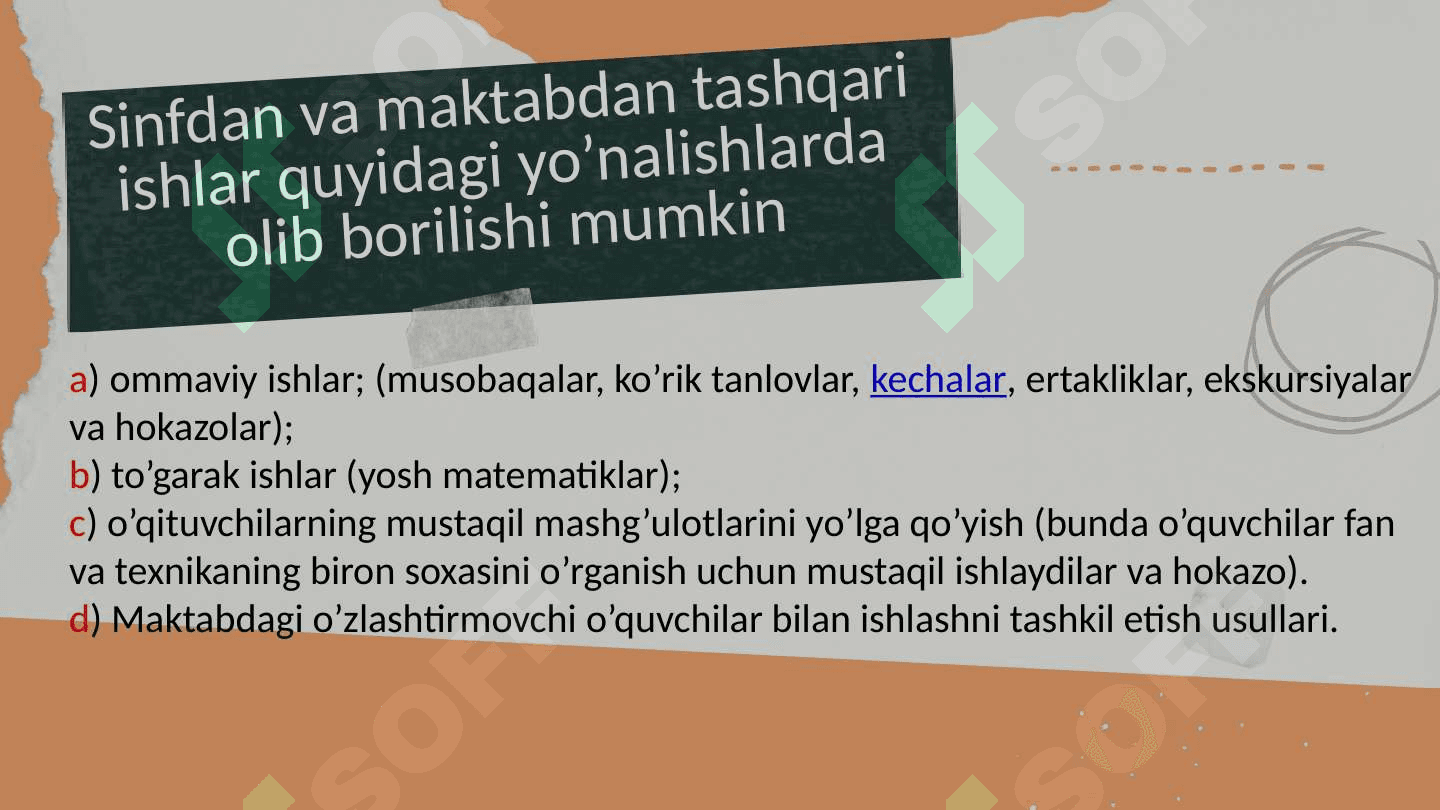 Sinfdan va maktabdan tashqari ishlar quyidagi yo’nalishlarda olib borilishi mumkin

a) ommaviy ishlar; (musobaqalar, ko’rik tanlovlar, kechalar, ertakliklar, ekskursiyalar va hokazolar);
b) to’garak ishlar (yosh matematiklar);
c) o’qituvchilarning mustaqil mashg’ulotlarini yo’lga qo’yish (bunda o’quvchilar fan va texnikaning biron soxasini o’rganish uchun mustaqil ishlaydilar va hokazo).
d) Maktabdagi o’zlashtirmovchi o’quvchilar bilan ishlashni tashkil etish usullari.